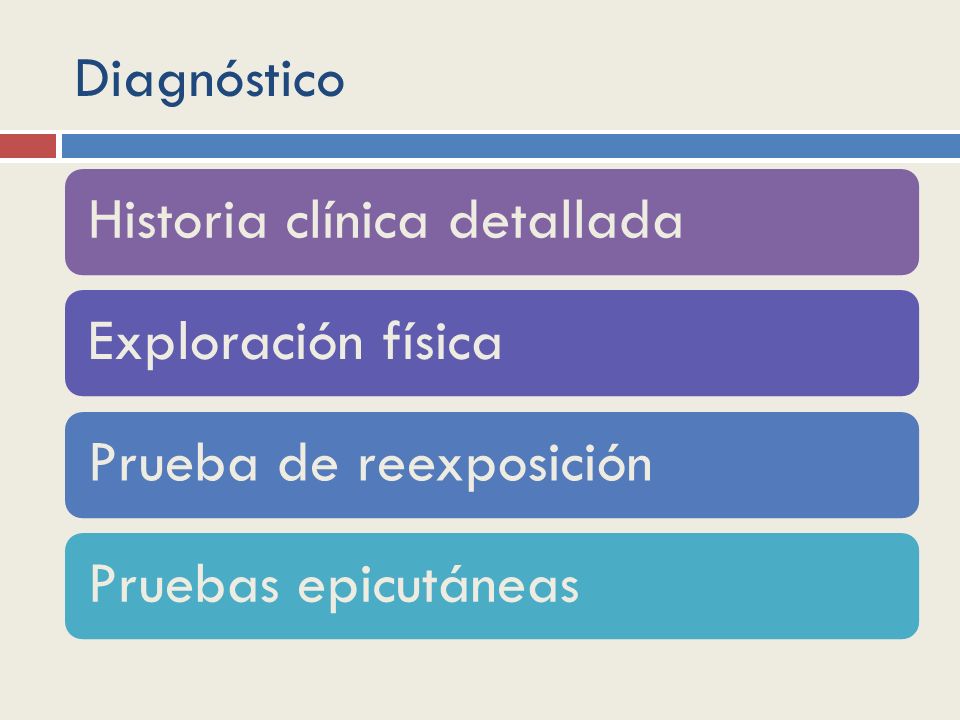 Diagnóstico

Historia clínica detallada

Exploración física

Prueba de reexposición

Pruebas epicutáneas